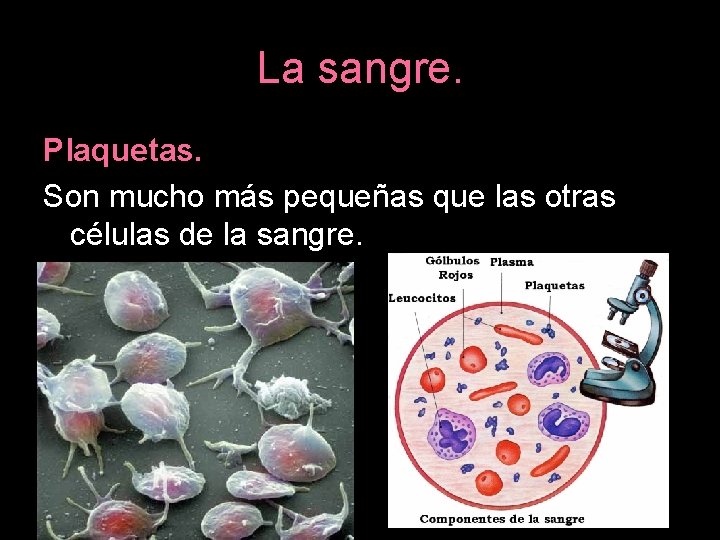 La sangre.

Plaquetas.

Son mucho más pequeñas que las otras células de la sangre.

Gólbulos Rojos

Plasma

Plaquetas

Leucocitos

Componentes de la sangre